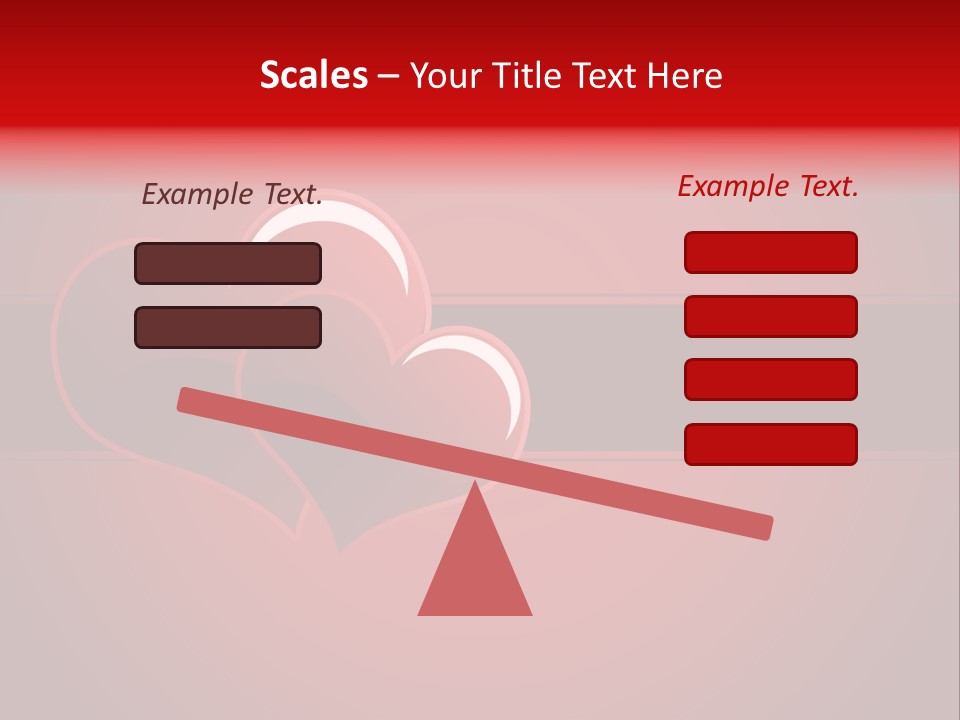 Scales – Your Title Text Here

Example Text.

Example Text.